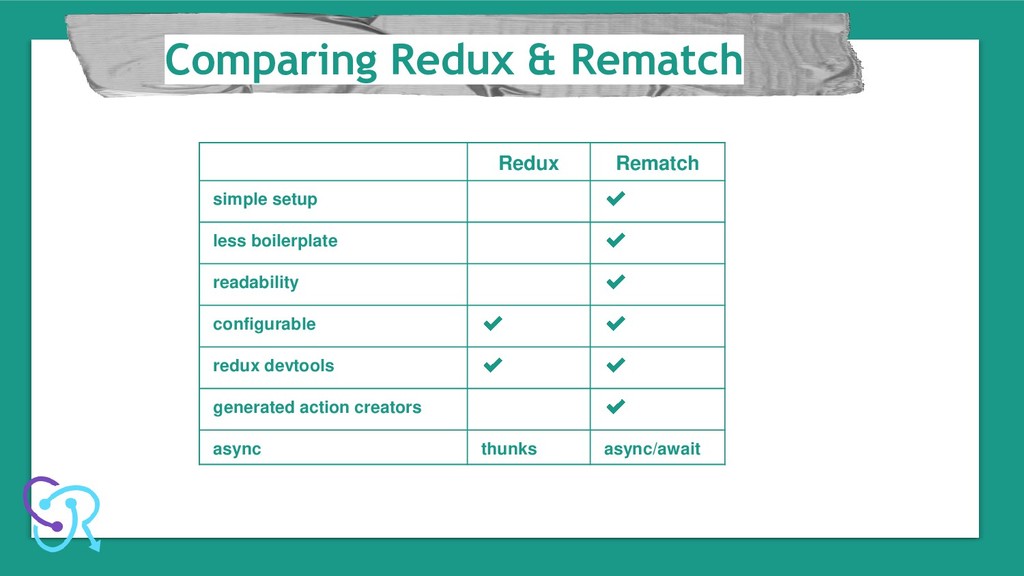 Comparing Redux & Rematch

| | Redux | Rematch |
|---|---|---|
| simple setup | | ✔ |
| less boilerplate | | ✔ |
| readability | | ✔ |
| configurable | ✔ | ✔ |
| redux devtools | ✔ | ✔ |
| generated action creators | | ✔ |
| async | thunks | async/await |